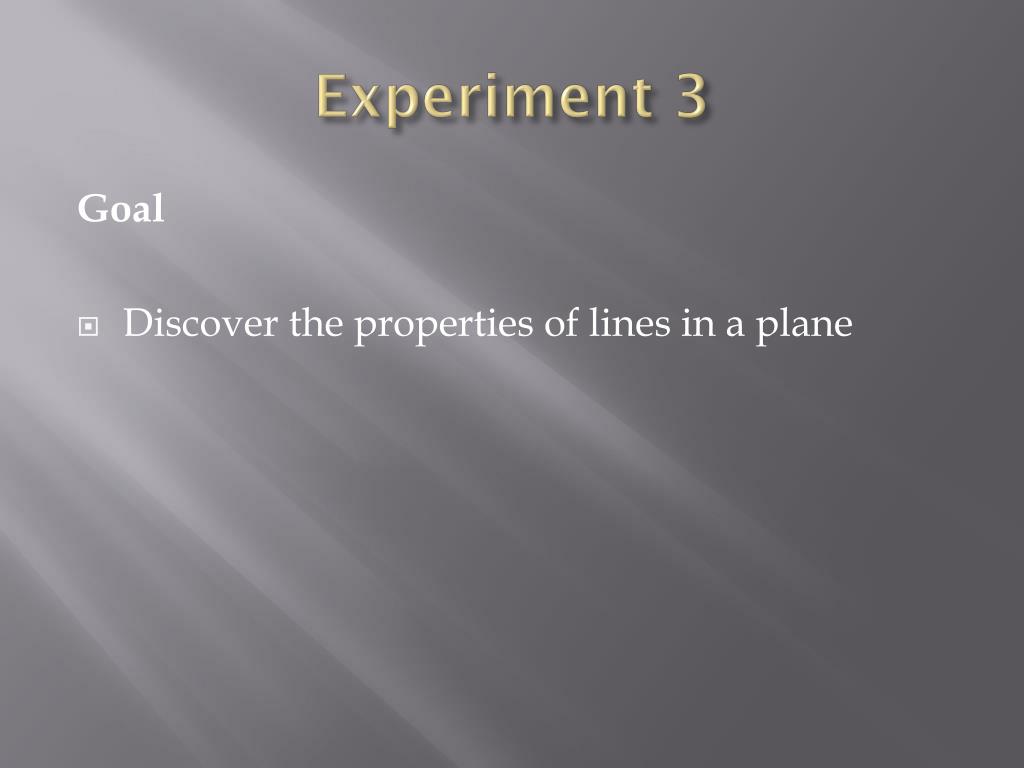 Experiment 3

Goal

Discover the properties of lines in a plane